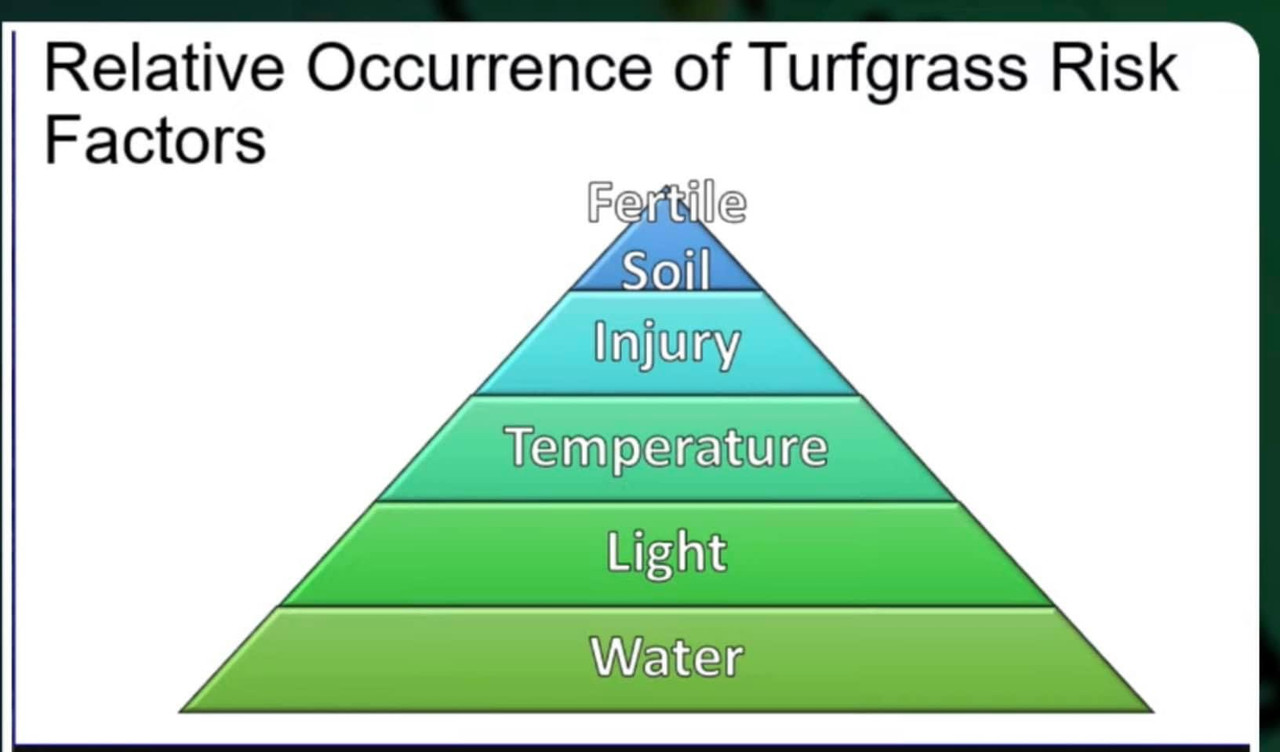 Relative Occurrence of Turfgrass Risk Factors

Fertile Soil

Injury

Temperature

Light

Water